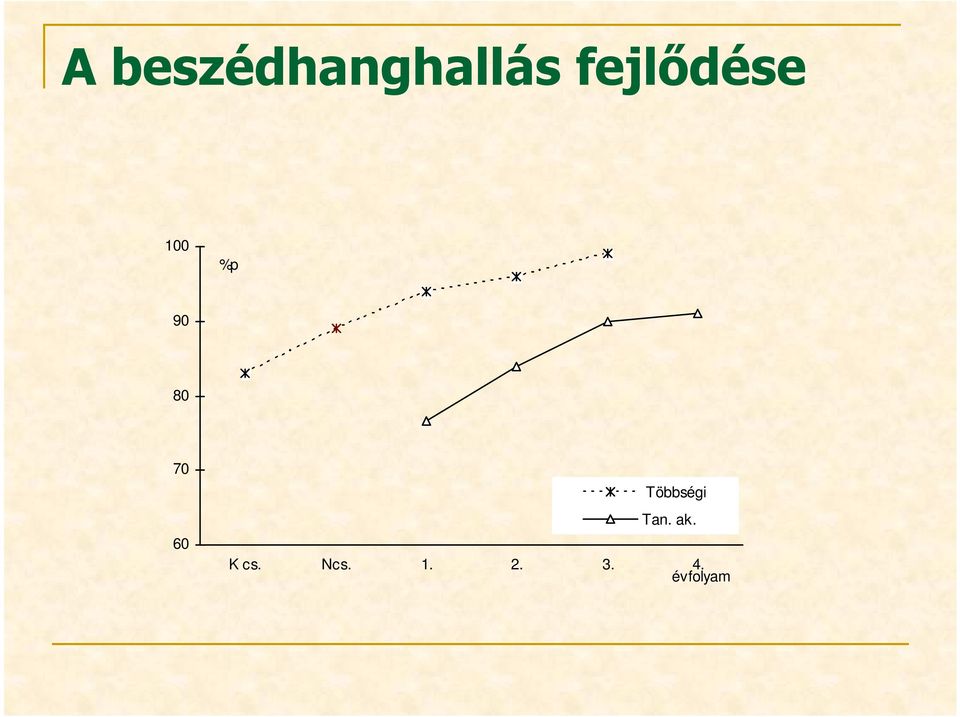 A beszédhanghallás fejlődése

100
%p
90
80
70
60

Többségi
Tan. ak.

K cs.
Ncs.
1.
2.
3.
4.
évfolyam